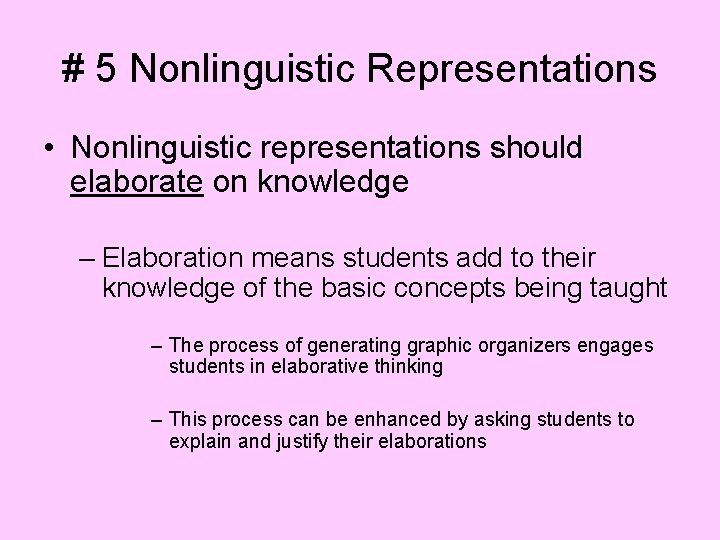 # 5 Nonlinguistic Representations

• Nonlinguistic representations should elaborate on knowledge

– Elaboration means students add to their knowledge of the basic concepts being taught

– The process of generating graphic organizers engages students in elaborative thinking

– This process can be enhanced by asking students to explain and justify their elaborations